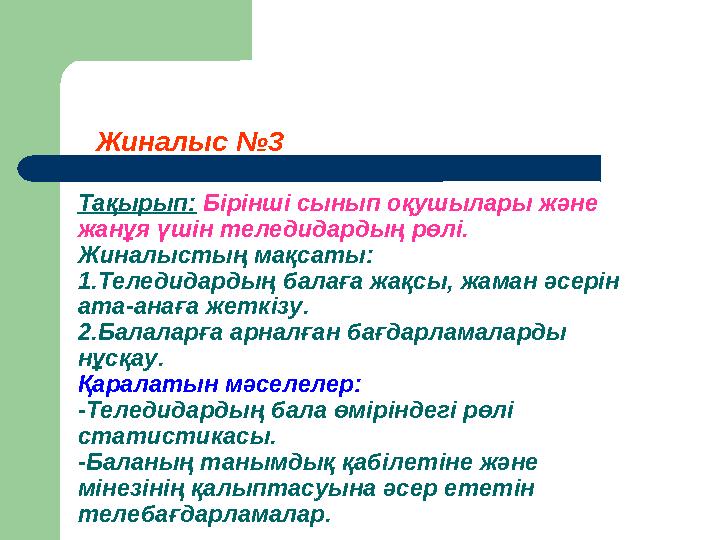 Жиналыс №3

Тақырып: Бірінші сынып оқушылары және жанұя үшін теледидардың рөлі.
Жиналыстың мақсаты:
1.Теледидардың балаға жақсы, жаман әсерін ата-анаға жеткізу.
2.Балаларға арналған бағдарламаларды нұсқау.
Қаралатын мәселелер:
-Теледидардың бала өміріндегі рөлі статистикасы.
-Баланың танымдық қабілетіне және мінезінің қалыптасуына әсер ететін телебағдарламалар.